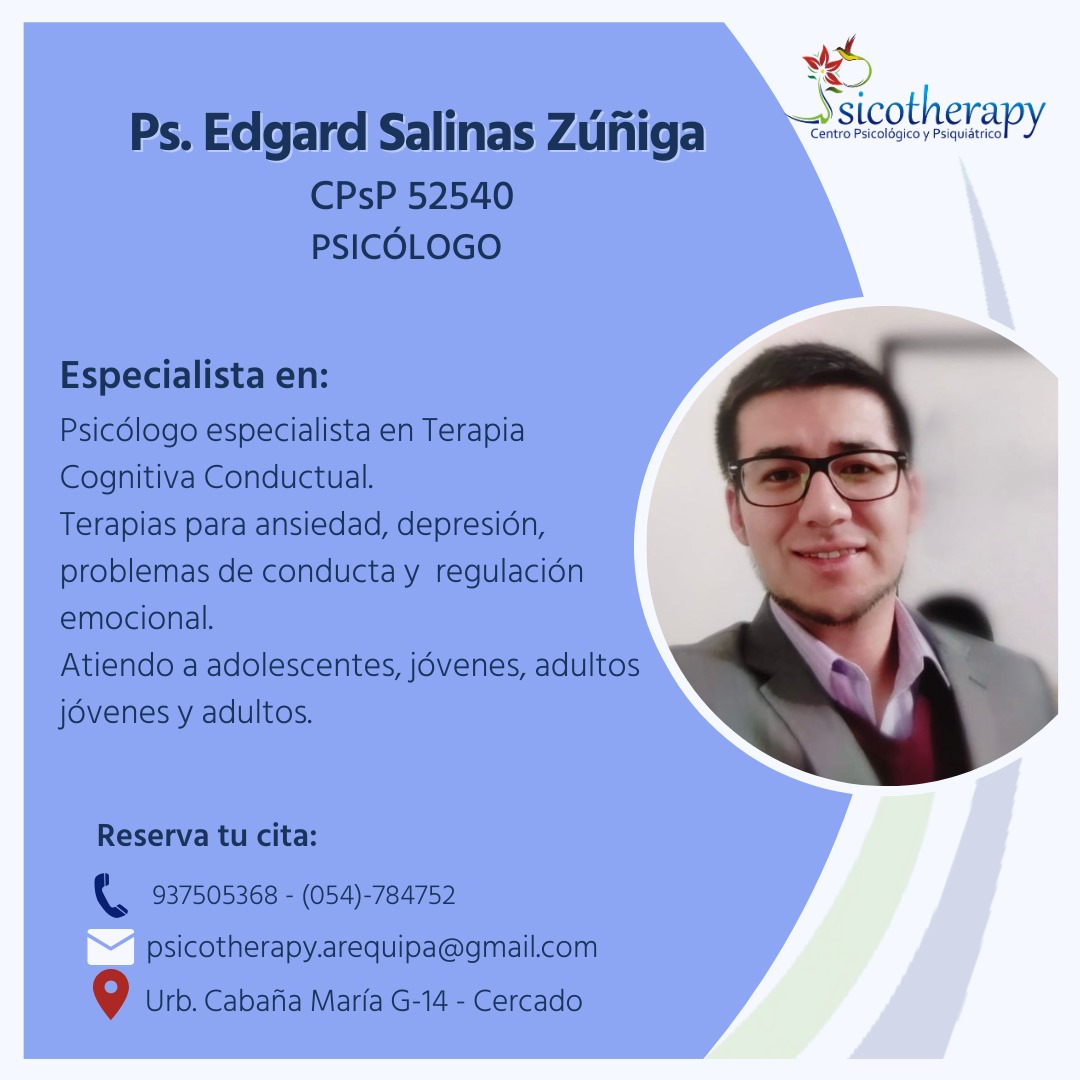 Psicotherapy
Centro Psicológico y Psiquiátrico

Ps. Edgard Salinas Zúñiga
CPsP 52540
PSICÓLOGO

Especialista en:
Psicólogo especialista en Terapia Cognitiva Conductual.
Terapias para ansiedad, depresión, problemas de conducta y regulación emocional.
Atiendo a adolescentes, jóvenes, adultos jóvenes y adultos.

Reserva tu cita:
937505368 - (054)-784752
psicotherapy.arequipa@gmail.com
Urb. Cabaña María G-14 - Cercado